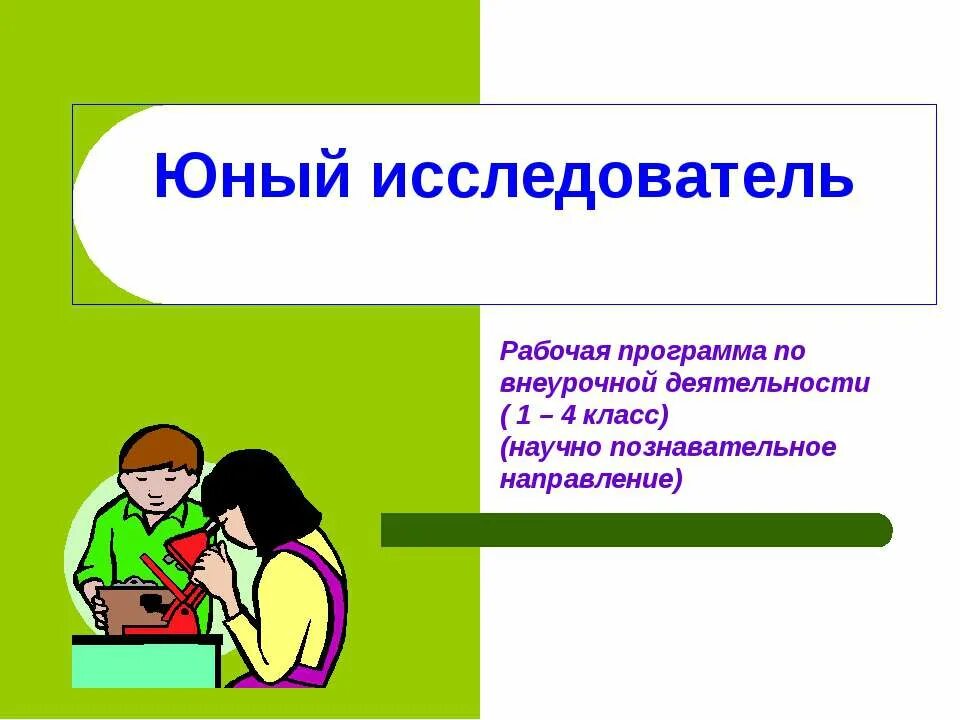 Юный исследователь

Рабочая программа по внеурочной деятельности
( 1 – 4 класс)
(научно познавательное направление)